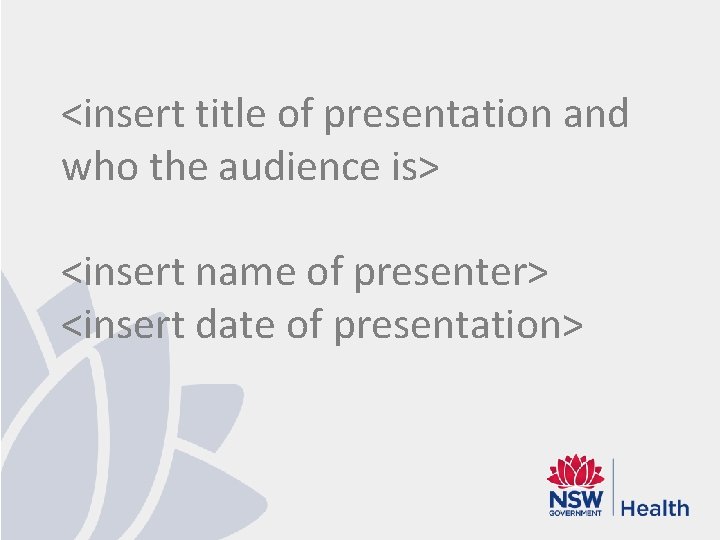 <insert title of presentation and who the audience is>

<insert name of presenter>
<insert date of presentation>

NSW GOVERNMENT Health